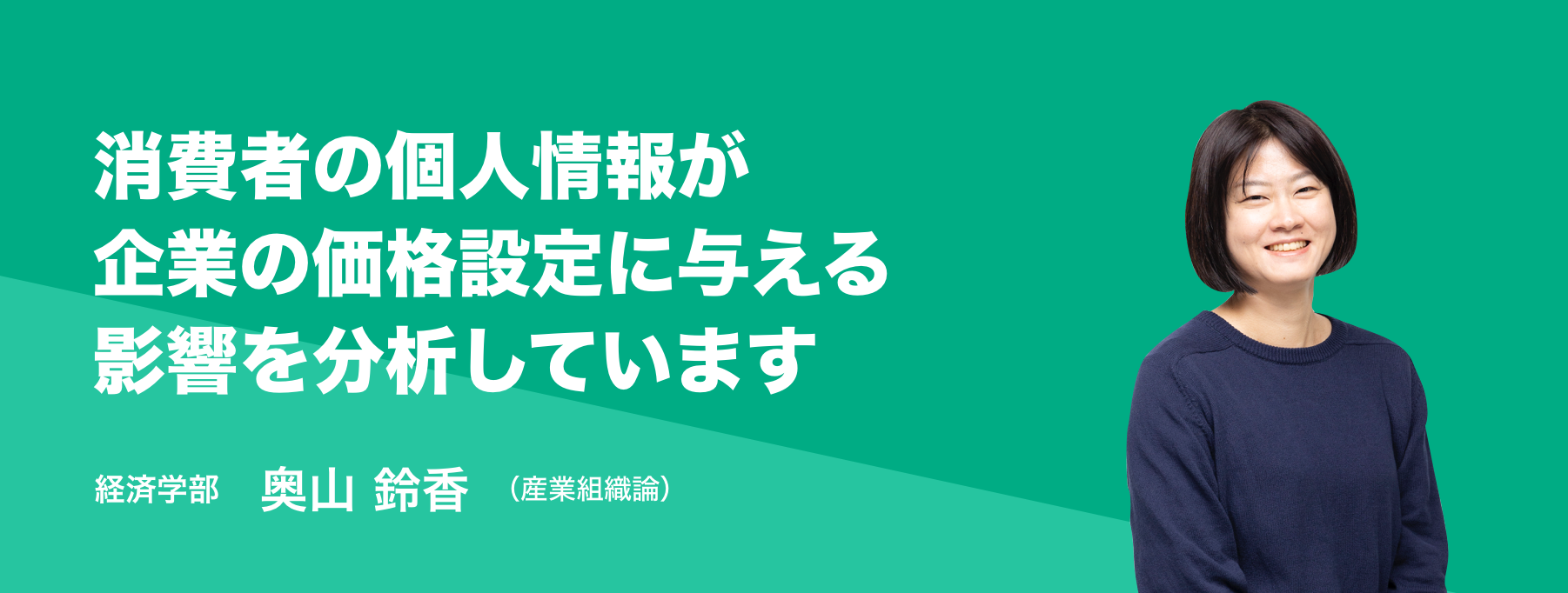 消費者の個人情報が
企業の価格設定に与える
影響を分析しています

経済学部　奥山 鈴香　（産業組織論）